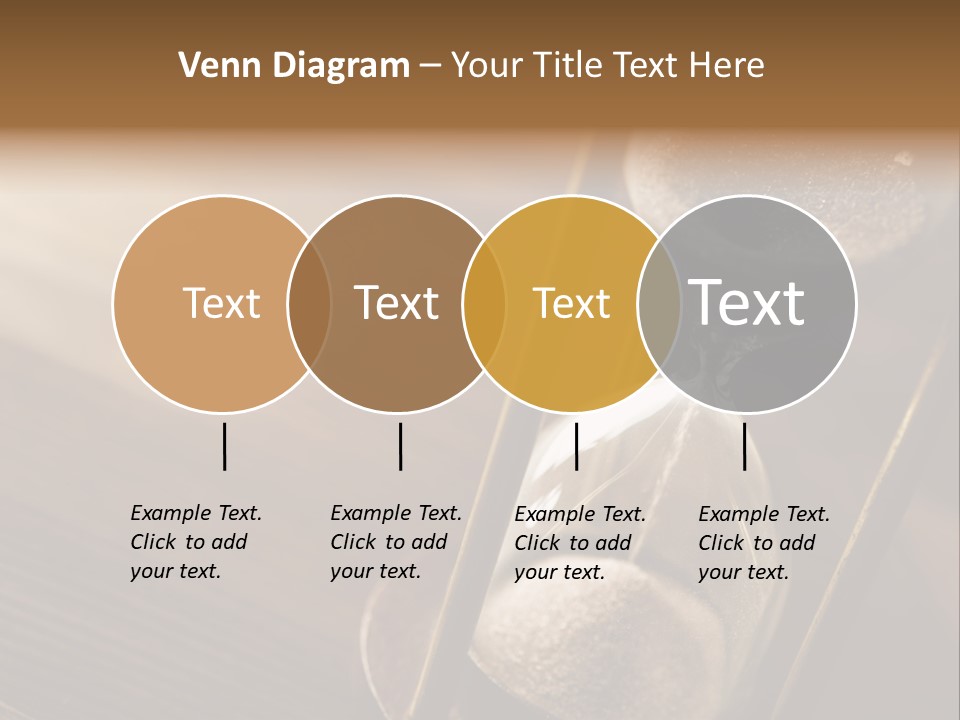 Venn Diagram – Your Title Text Here

Text

Text

Text

Text

Example Text. Click to add your text.

Example Text. Click to add your text.

Example Text. Click to add your text.

Example Text. Click to add your text.